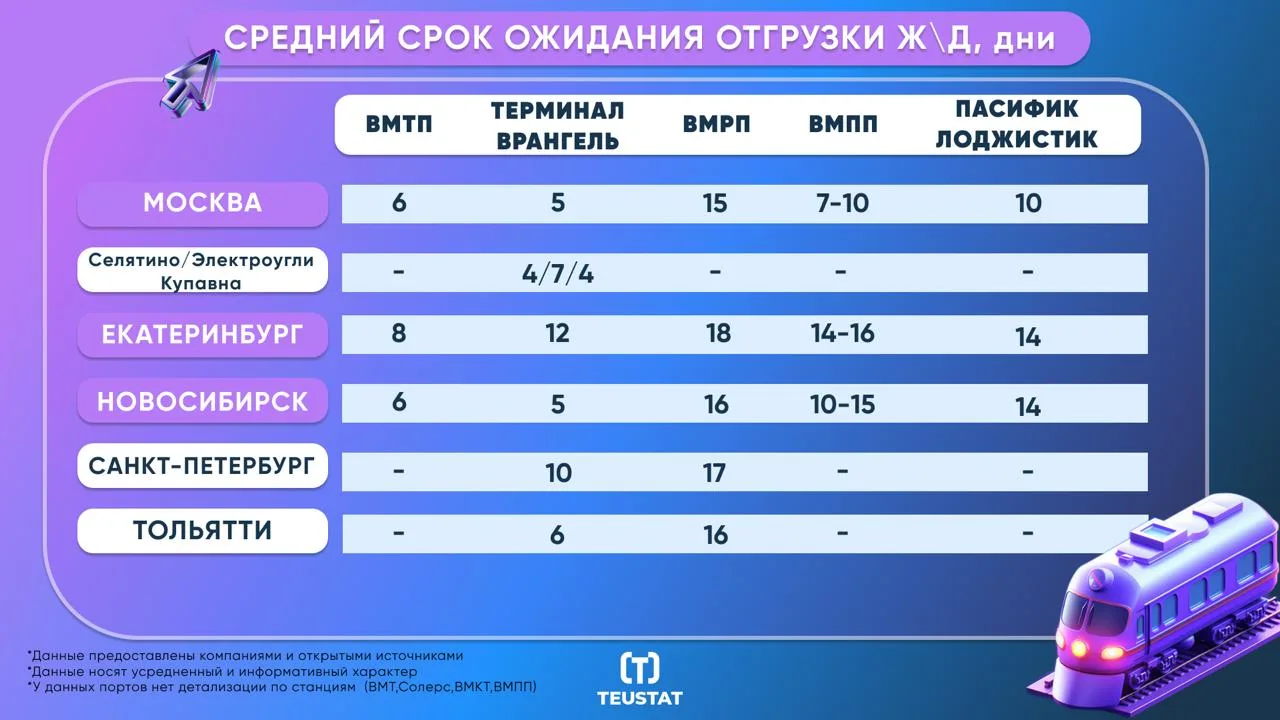 СРЕДНИЙ СРОК ОЖИДАНИЯ ОТГРУЗКИ Ж\Д, дни

| | ВМТП | ТЕРМИНАЛ ВРАНГЕЛЬ | ВМРП | ВМПП | ПАСИФИК ЛОДЖИСТИК |
|---|---|---|---|---|---|
| МОСКВА | 6 | 5 | 15 | 7-10 | 10 |
| Селятино/Электроугли Купавна | - | 4/7/4 | - | - | - |
| ЕКАТЕРИНБУРГ | 8 | 12 | 18 | 14-16 | 14 |
| НОВОСИБИРСК | 6 | 5 | 16 | 10-15 | 14 |
| САНКТ-ПЕТЕРБУРГ | - | 10 | 17 | - | - |
| ТОЛЬЯТТИ | - | 6 | 16 | - | - |

*Данные предоставлены компаниями и открытыми источниками
*Данные носят усредненный и информативный характер
*У данных портов нет детализации по станциям (ВМТ,Солерс,ВМКТ,ВМПП)

TEUSTAT